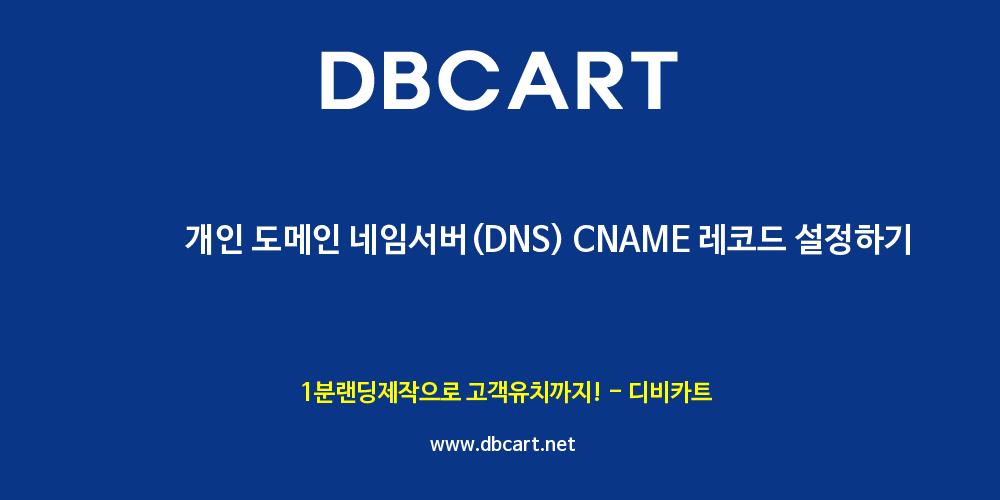 DBCART

개인 도메인 네임서버(DNS) CNAME 레코드 설정하기

1분랜딩제작으로 고객유치까지! - 디비카트

www.dbcart.net